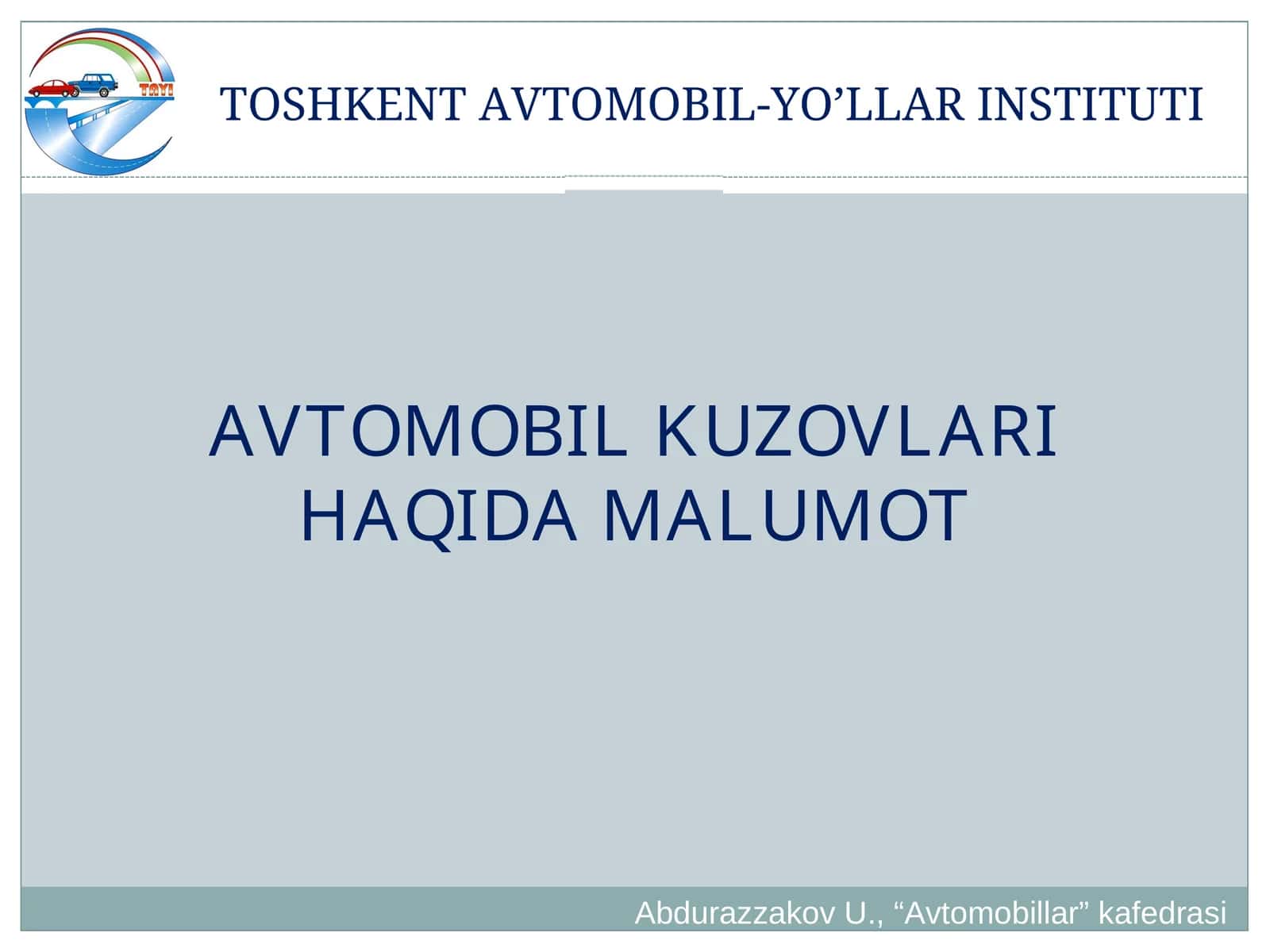 TAYI

TOSHKENT AVTOMOBIL-YO’LLAR INSTITUTI

AVTOMOBIL KUZOVLARI HAQIDA MALUMOT

Abdurazzakov U., “Avtomobillar” kafedrasi